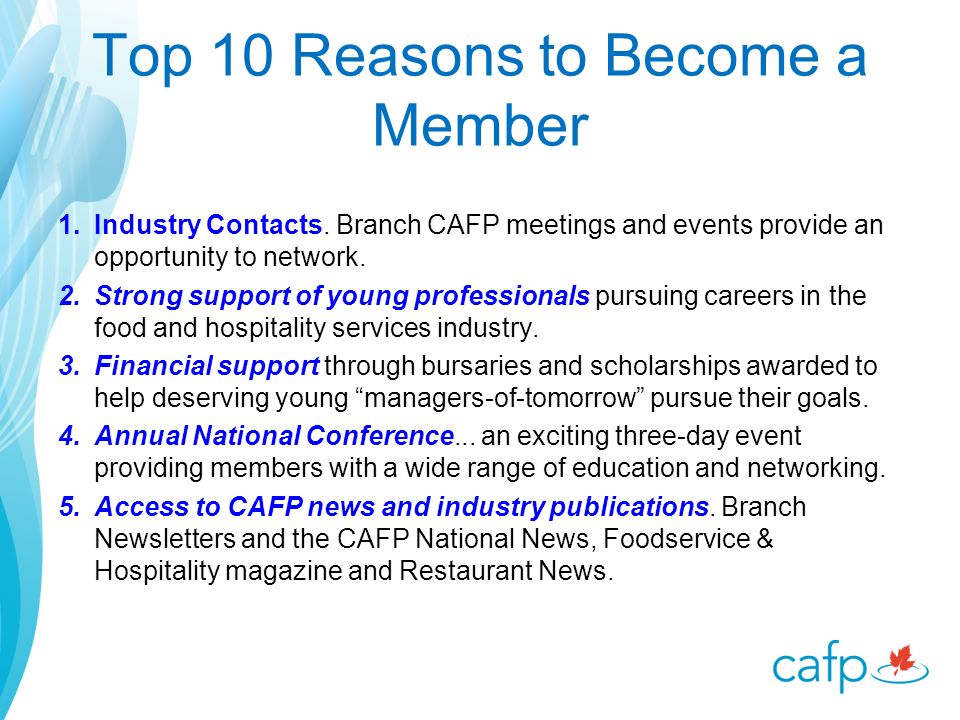 Top 10 Reasons to Become a Member

1. Industry Contacts. Branch CAFP meetings and events provide an opportunity to network.
2. Strong support of young professionals pursuing careers in the food and hospitality services industry.
3. Financial support through bursaries and scholarships awarded to help deserving young “managers-of-tomorrow” pursue their goals.
4. Annual National Conference... an exciting three-day event providing members with a wide range of education and networking.
5. Access to CAFP news and industry publications. Branch Newsletters and the CAFP National News, Foodservice & Hospitality magazine and Restaurant News.

cafp